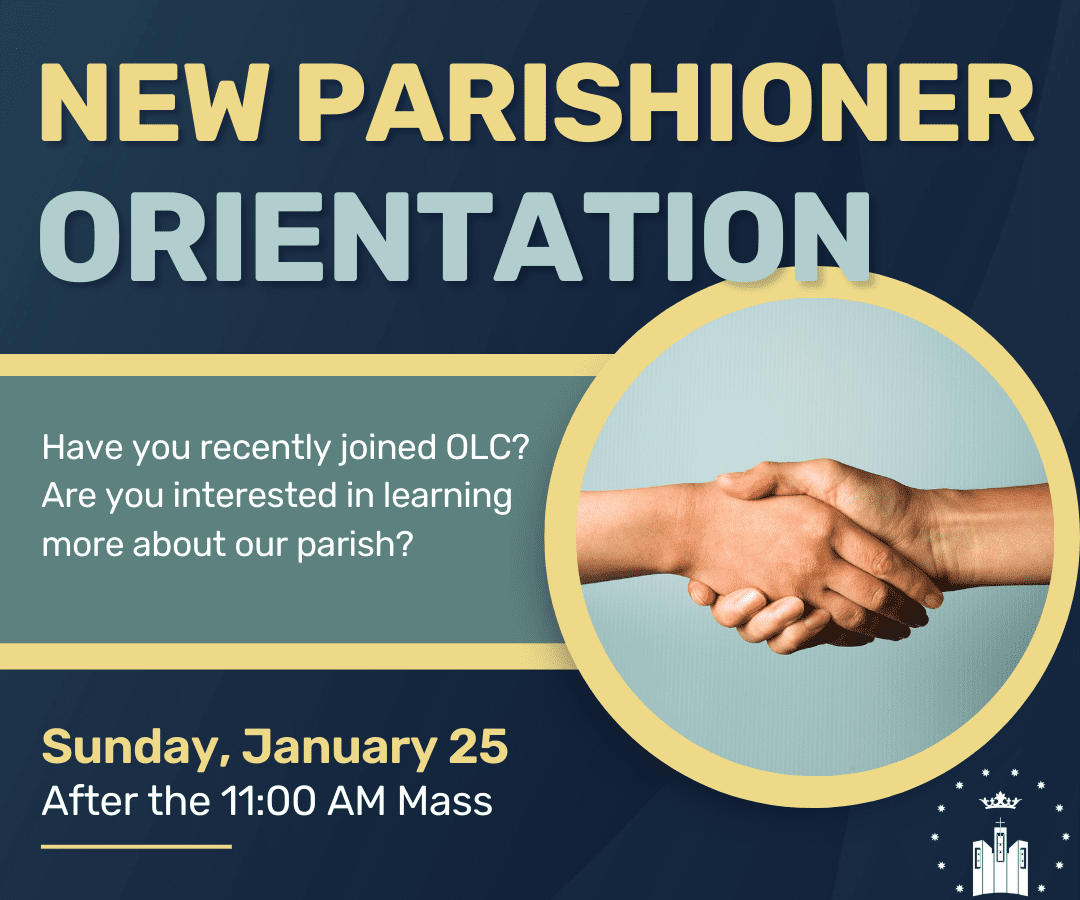 NEW PARISHIONER ORIENTATION

Have you recently joined OLC? Are you interested in learning more about our parish?

Sunday, January 25
After the 11:00 AM Mass